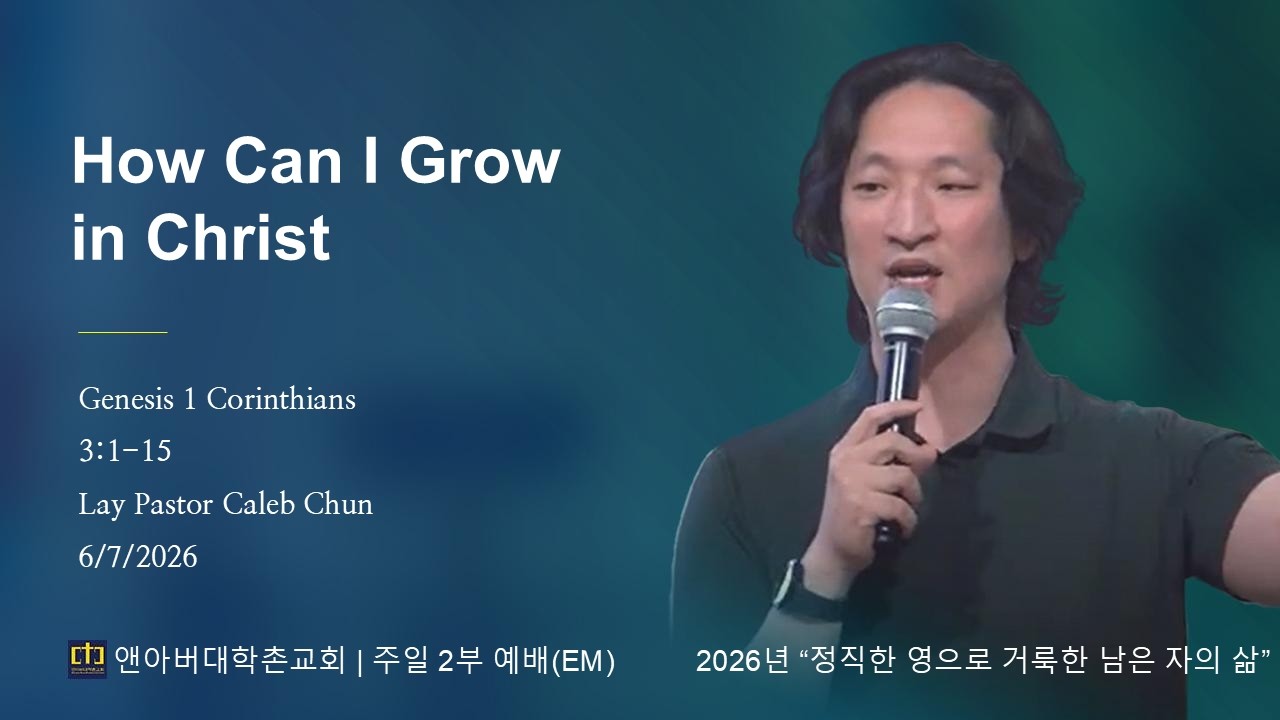 How Can I Grow in Christ

Genesis 1 Corinthians
3:1-15
Lay Pastor Caleb Chun
6/7/2026

앤아버대학촌교회 | 주일 2부 예배(EM)

2026년 “정직한 영으로 거룩한 남은 자의 삶”